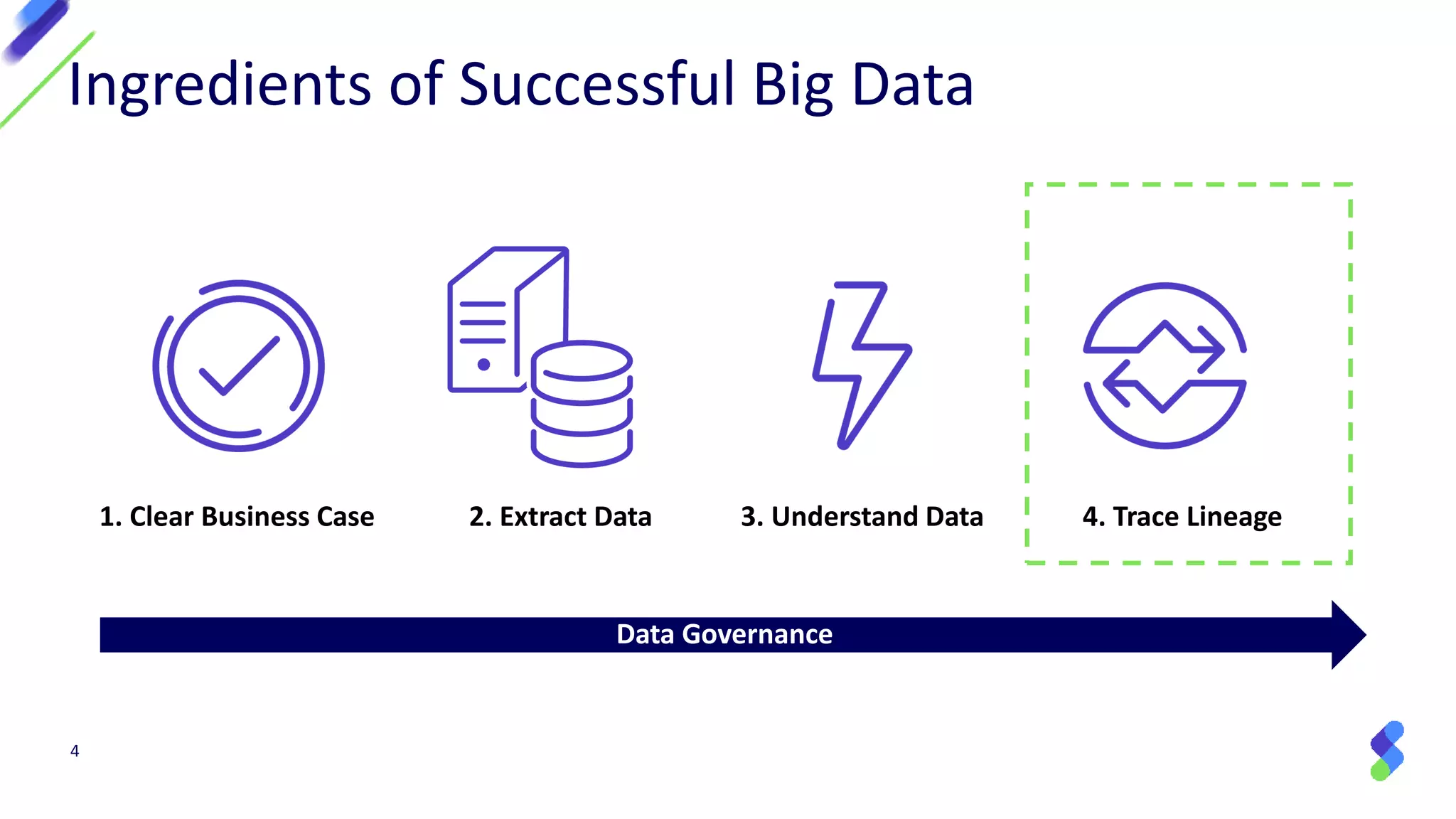 Ingredients of Successful Big Data

1. Clear Business Case

2. Extract Data

3. Understand Data

4. Trace Lineage

Data Governance

4